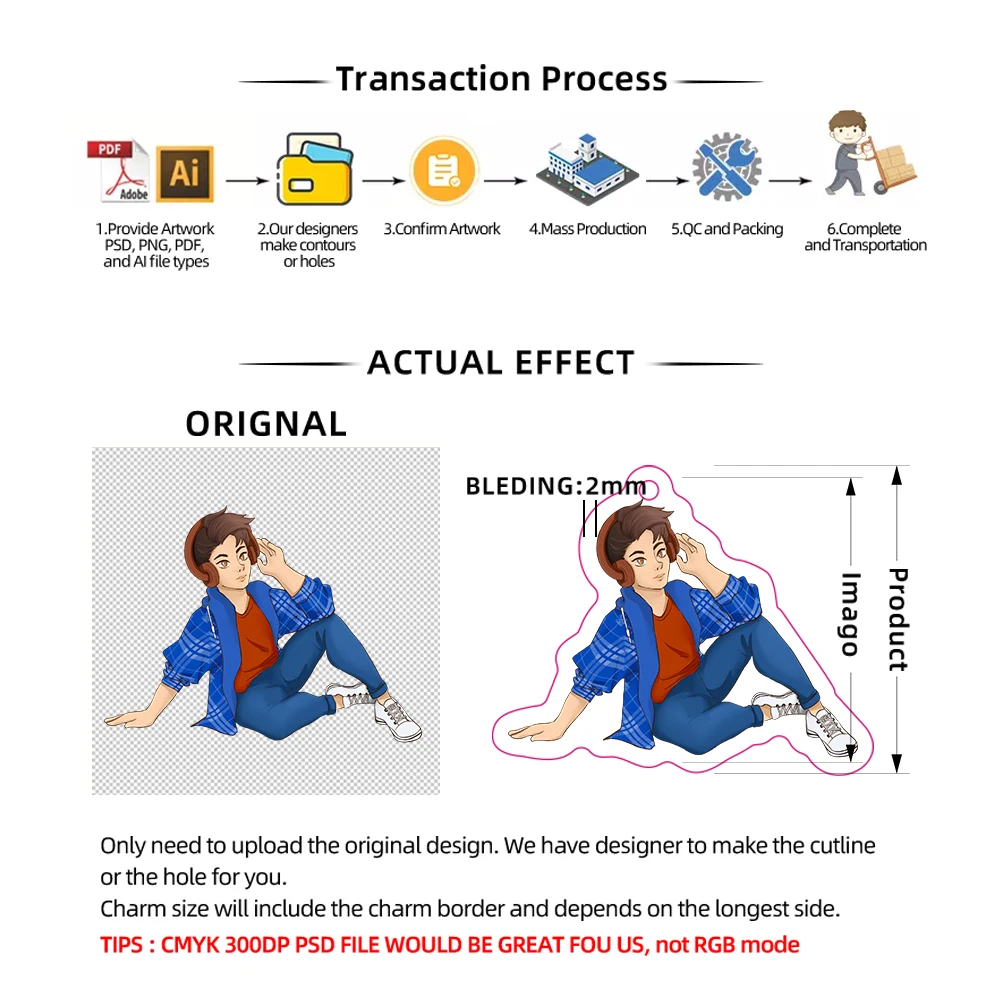 Transaction Process

PDF Adobe Ai

1.Provide Artwork PSD, PNG, PDF, and AI file types

2.Our designers make contours or holes

3.Confirm Artwork

4.Mass Production

5.QC and Packing

6.Complete and Transportation

ACTUAL EFFECT

ORIGNAL

BLEDING:2mm

Imago

Product

Only need to upload the original design. We have designer to make the cutline or the hole for you.
Charm size will include the charm border and depends on the longest side.
TIPS : CMYK 300DP PSD FILE WOULD BE GREAT FOU US, not RGB mode